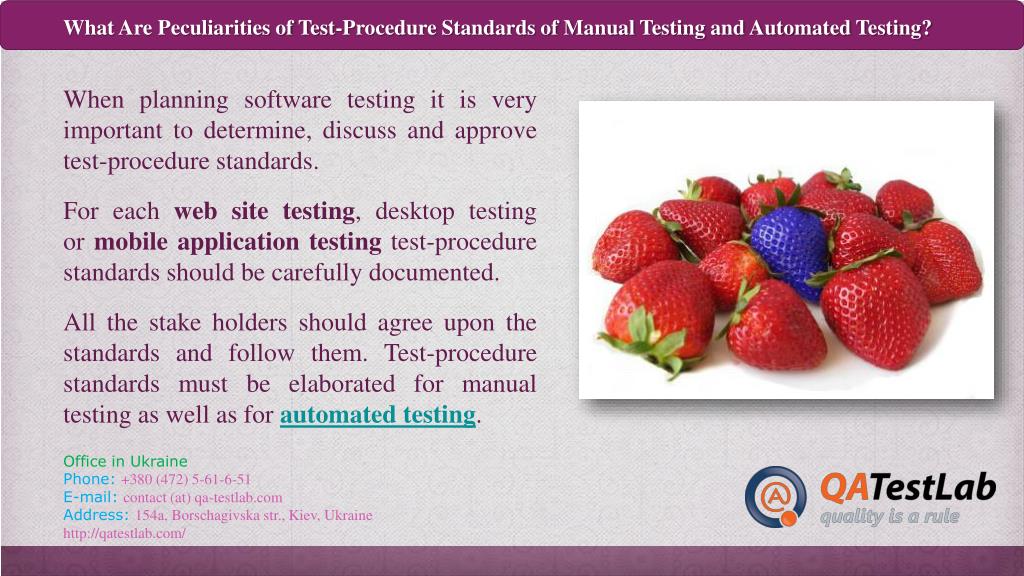 What Are Peculiarities of Test-Procedure Standards of Manual Testing and Automated Testing?

When planning software testing it is very important to determine, discuss and approve test-procedure standards.

For each web site testing, desktop testing or mobile application testing test-procedure standards should be carefully documented.

All the stake holders should agree upon the standards and follow them. Test-procedure standards must be elaborated for manual testing as well as for automated testing.

Office in Ukraine
Phone: +380 (472) 5-61-6-51
E-mail: contact (at) qa-testlab.com
Address: 154a, Borschagivska str., Kiev, Ukraine
http://qatestlab.com/

QATestLab
quality is a rule